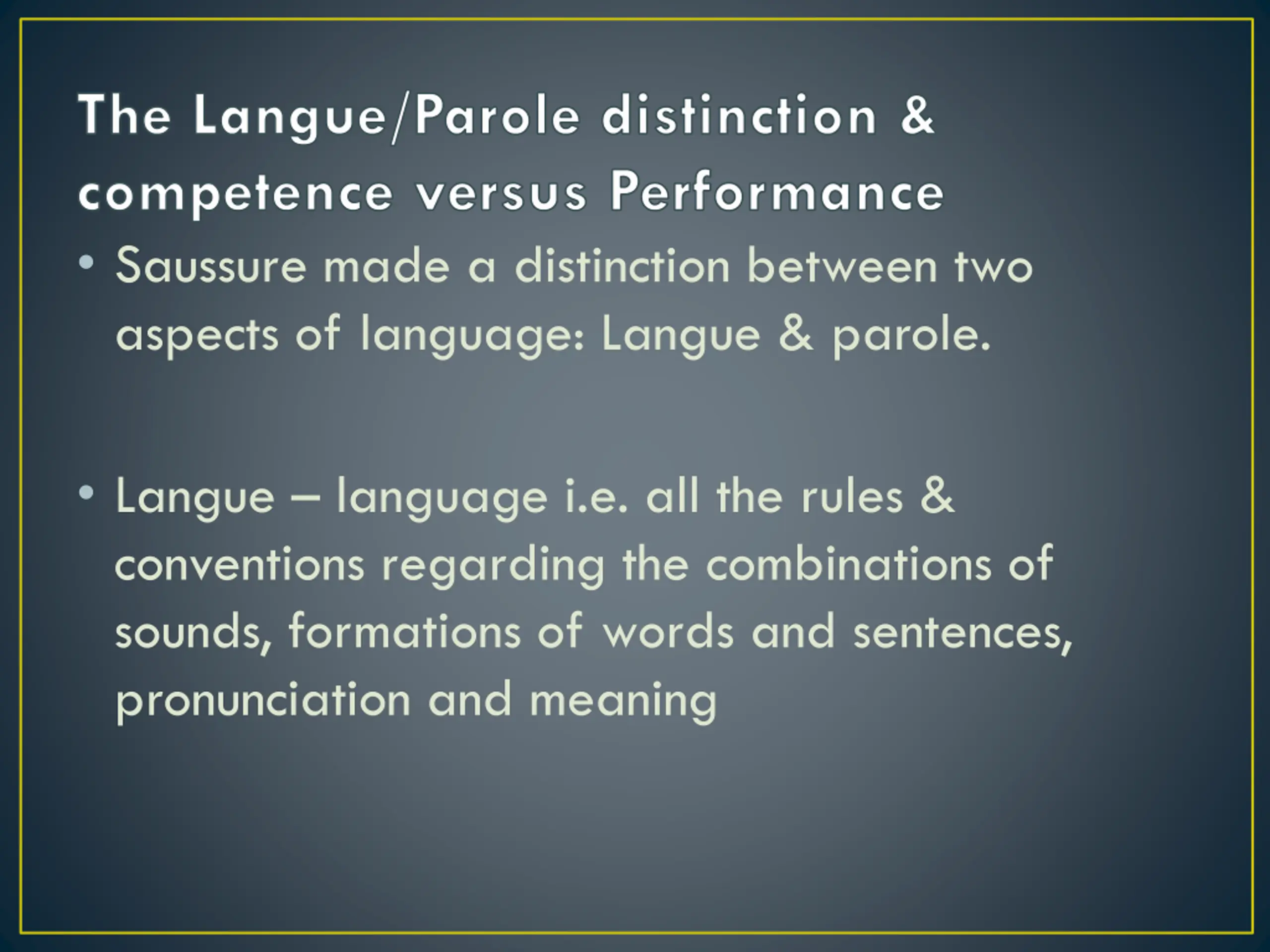 The Langue/Parole distinction & competence versus Performance

• Saussure made a distinction between two aspects of language: Langue & parole.

• Langue – language i.e. all the rules & conventions regarding the combinations of sounds, formations of words and sentences, pronunciation and meaning